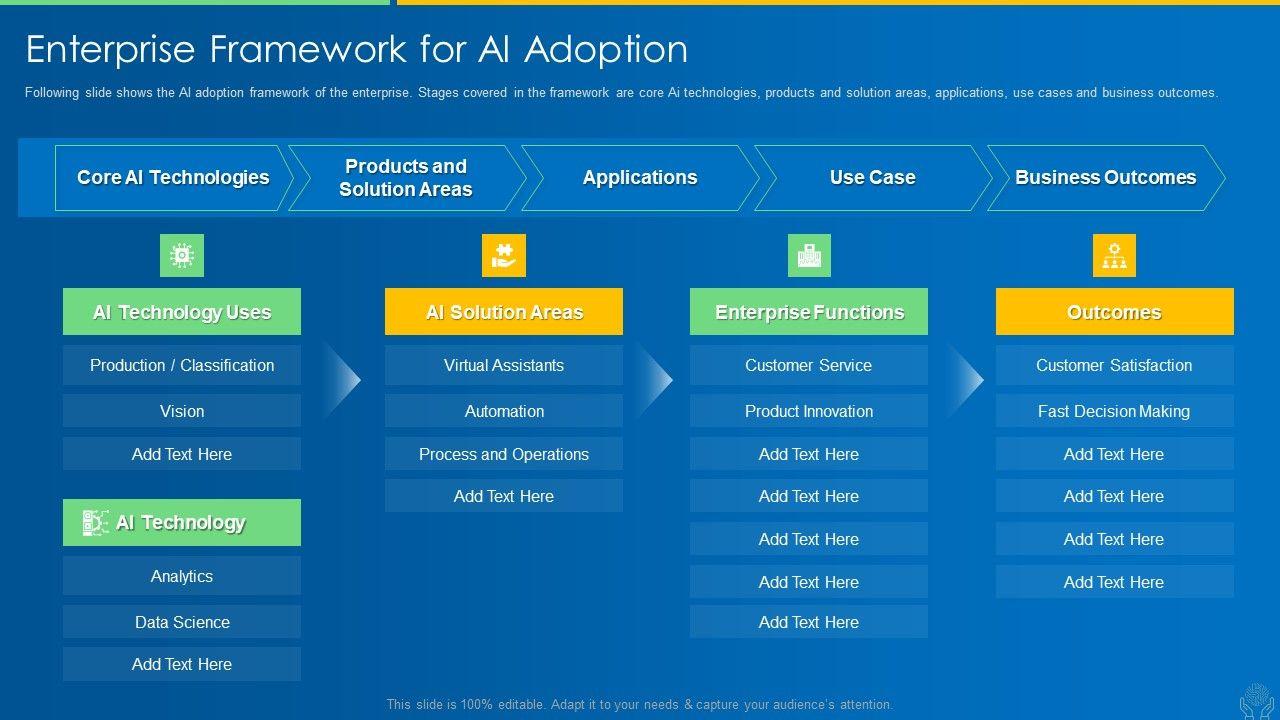 Enterprise Framework for AI Adoption

Following slide shows the AI adoption framework of the enterprise. Stages covered in the framework are core Ai technologies, products and solution areas, applications, use cases and business outcomes.

Core AI Technologies

Products and Solution Areas

Applications

Use Case

Business Outcomes

AI Technology Uses

Production / Classification

Vision

Add Text Here

AI Technology

Analytics

Data Science

Add Text Here

AI Solution Areas

Virtual Assistants

Automation

Process and Operations

Add Text Here

Enterprise Functions

Customer Service

Product Innovation

Add Text Here

Add Text Here

Add Text Here

Add Text Here

Add Text Here

Outcomes

Customer Satisfaction

Fast Decision Making

Add Text Here

Add Text Here

Add Text Here

Add Text Here

This slide is 100% editable. Adapt it to your needs & capture your audience's attention.